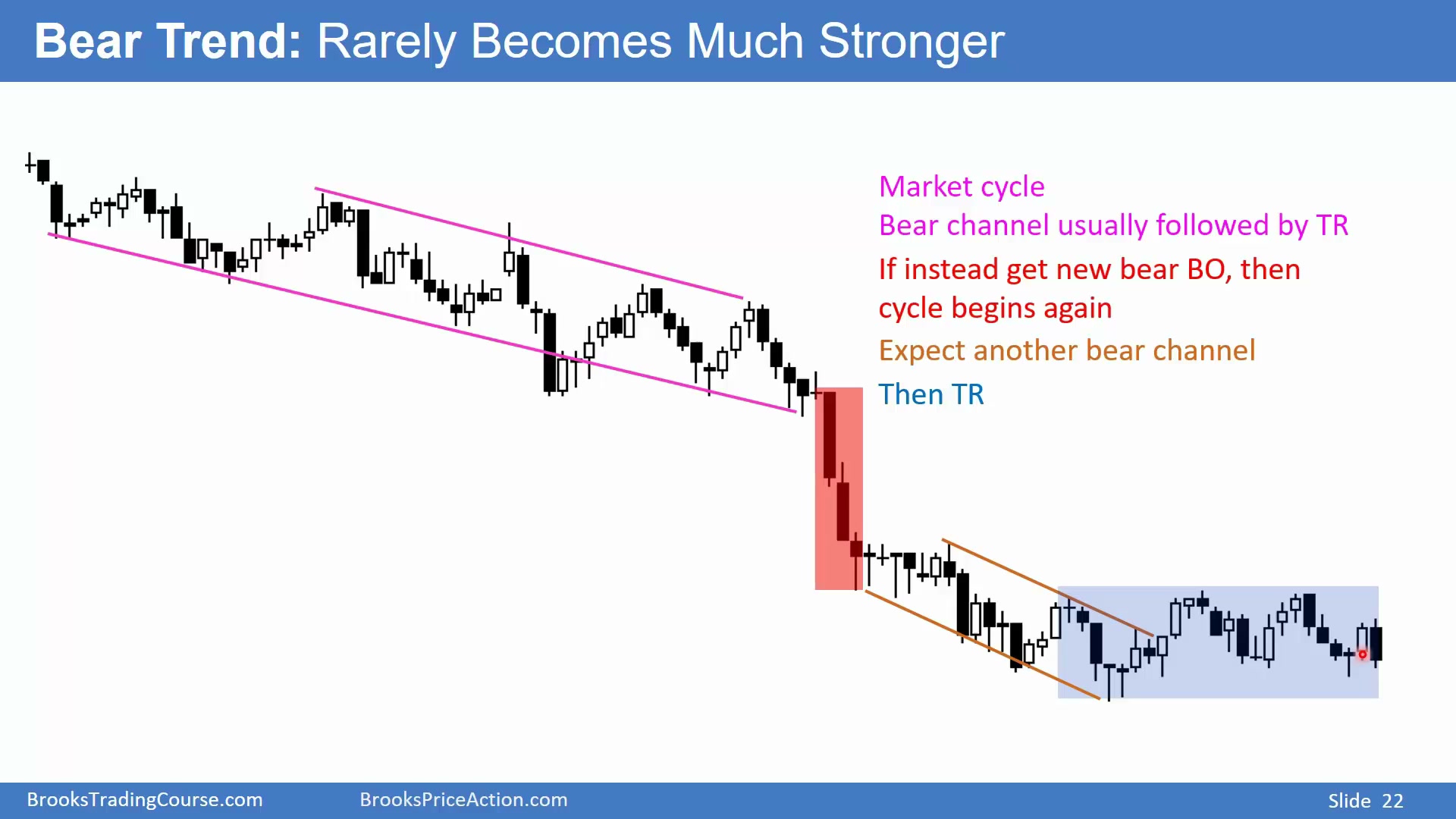 Bear Trend: Rarely Becomes Much Stronger

Market cycle

Bear channel usually followed by TR

If instead get new bear BO, then cycle begins again

Expect another bear channel

Then TR

BrooksTradingCourse.com BrooksPriceAction.com Slide 22